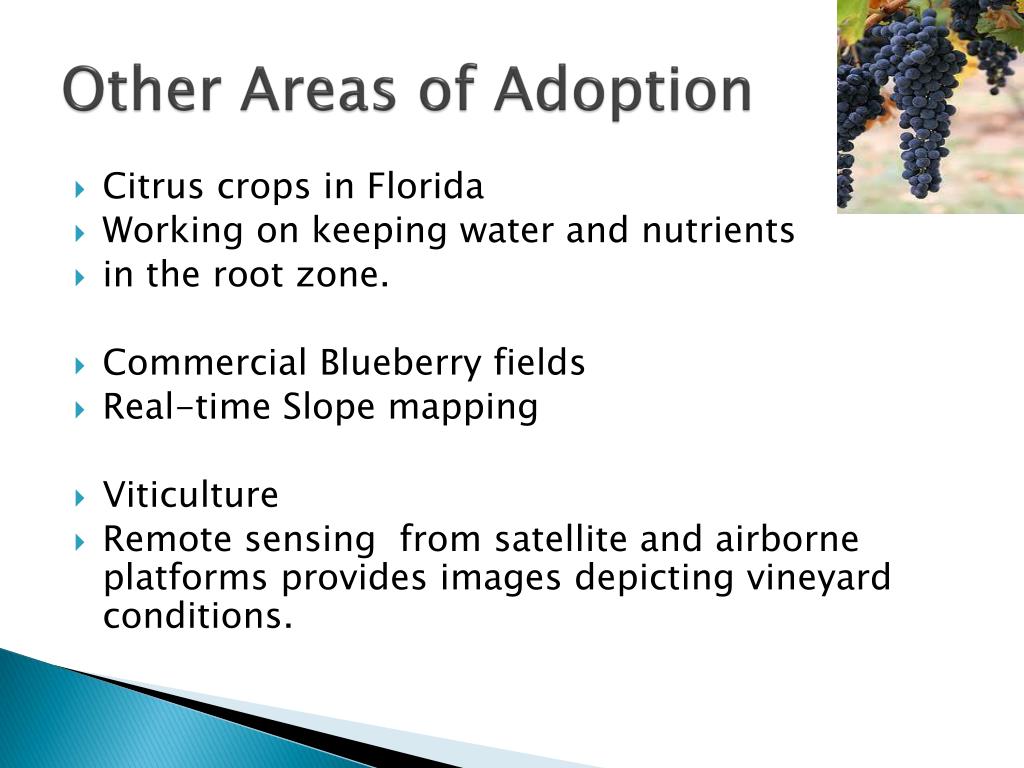 Other Areas of Adoption

Citrus crops in Florida
Working on keeping water and nutrients
in the root zone.

Commercial Blueberry fields
Real-time Slope mapping

Viticulture
Remote sensing  from satellite and airborne platforms provides images depicting vineyard conditions.